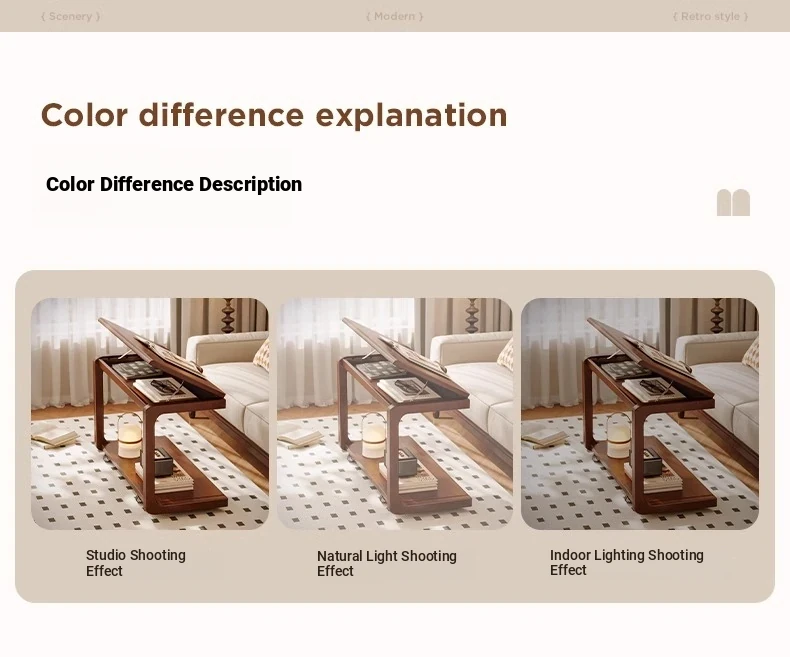 { Scenery } { Modern } { Retro style }

Color difference explanation

Color Difference Description

Studio Shooting Effect

Natural Light Shooting Effect

Indoor Lighting Shooting Effect